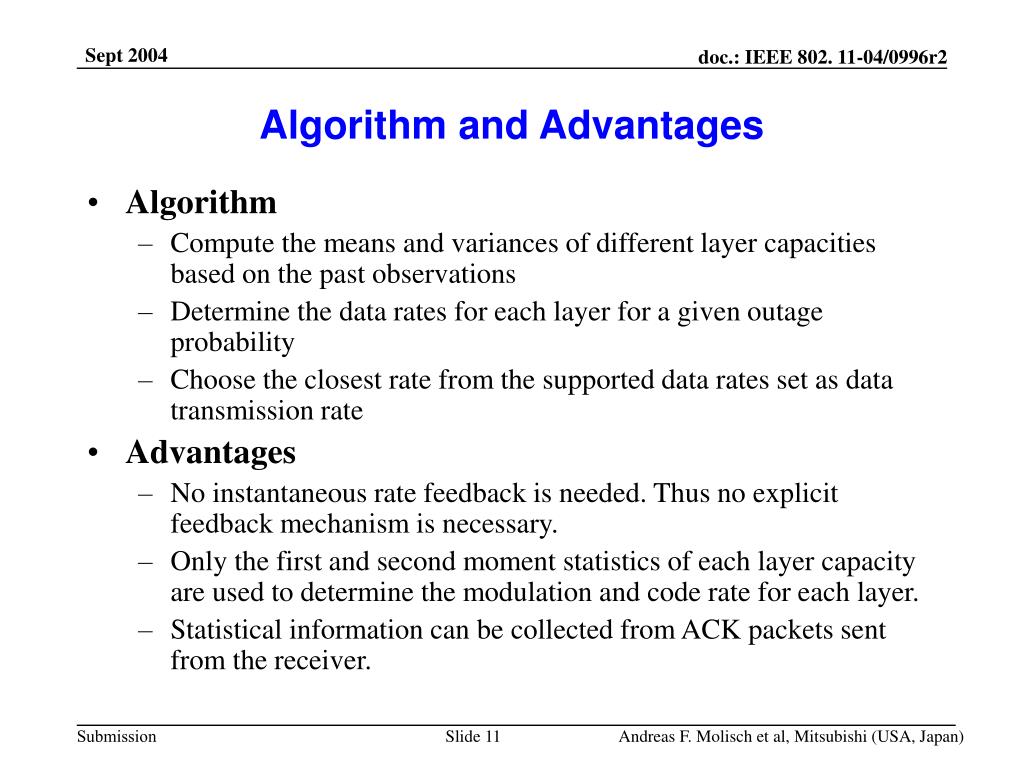 Sept 2004

doc.: IEEE 802. 11-04/0996r2

Algorithm and Advantages

• Algorithm
– Compute the means and variances of different layer capacities based on the past observations
– Determine the data rates for each layer for a given outage probability
– Choose the closest rate from the supported data rates set as data transmission rate

• Advantages
– No instantaneous rate feedback is needed. Thus no explicit feedback mechanism is necessary.
– Only the first and second moment statistics of each layer capacity are used to determine the modulation and code rate for each layer.
– Statistical information can be collected from ACK packets sent from the receiver.

Submission

Slide 11

Andreas F. Molisch et al, Mitsubishi (USA, Japan)